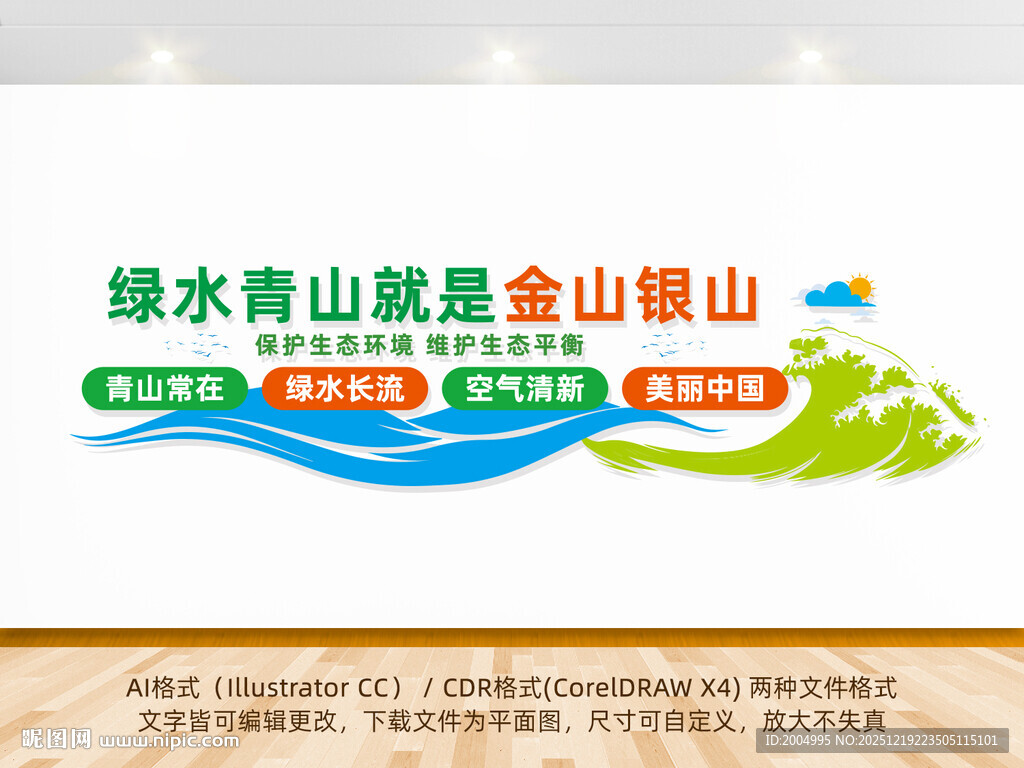 绿水青山就是金山银山
保护生态环境 维护生态平衡
青山常在 绿水长流 空气清新 美丽中国

AI格式（Illustrator CC） / CDR格式(CorelDRAW X4) 两种文件格式
文字皆可编辑更改，下载文件为平面图，尺寸可自定义，放大不失真

昵图网 www.nipic.com
ID:2004995 NO:20251219223505115101